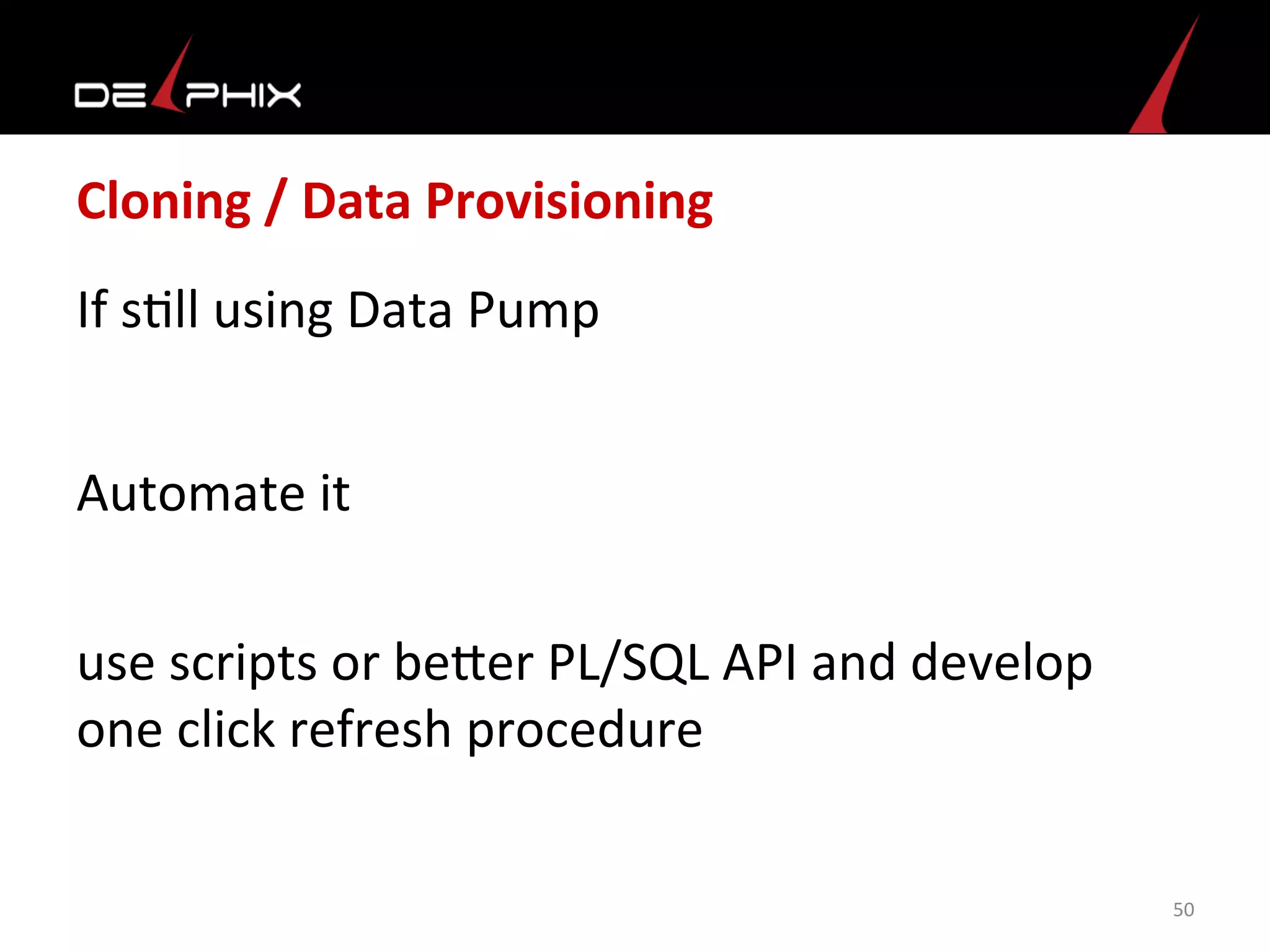 DELPHIX

Cloning / Data Provisioning

If still using Data Pump

Automate it

use scripts or better PL/SQL API and develop one click refresh procedure

50